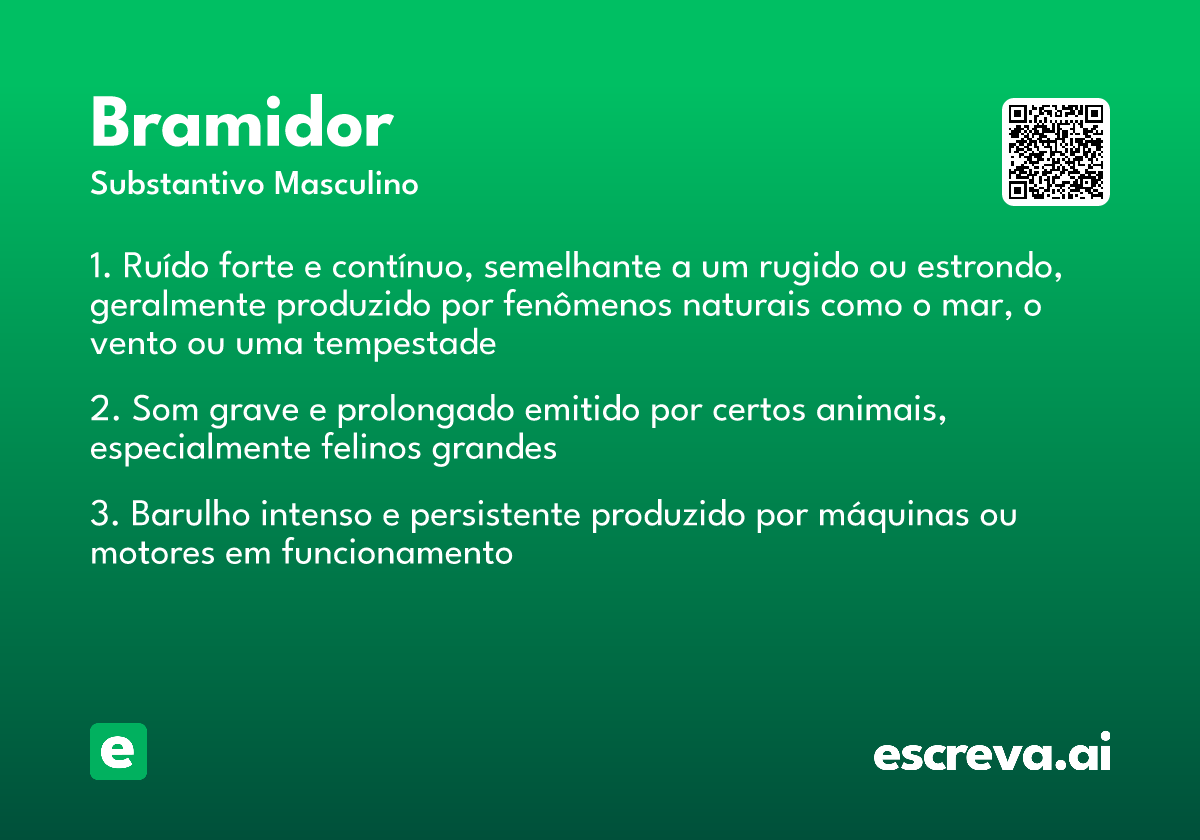 Bramidor
Substantivo Masculino

1. Ruído forte e contínuo, semelhante a um rugido ou estrondo, geralmente produzido por fenômenos naturais como o mar, o vento ou uma tempestade

2. Som grave e prolongado emitido por certos animais, especialmente felinos grandes

3. Barulho intenso e persistente produzido por máquinas ou motores em funcionamento

e

escreva.ai